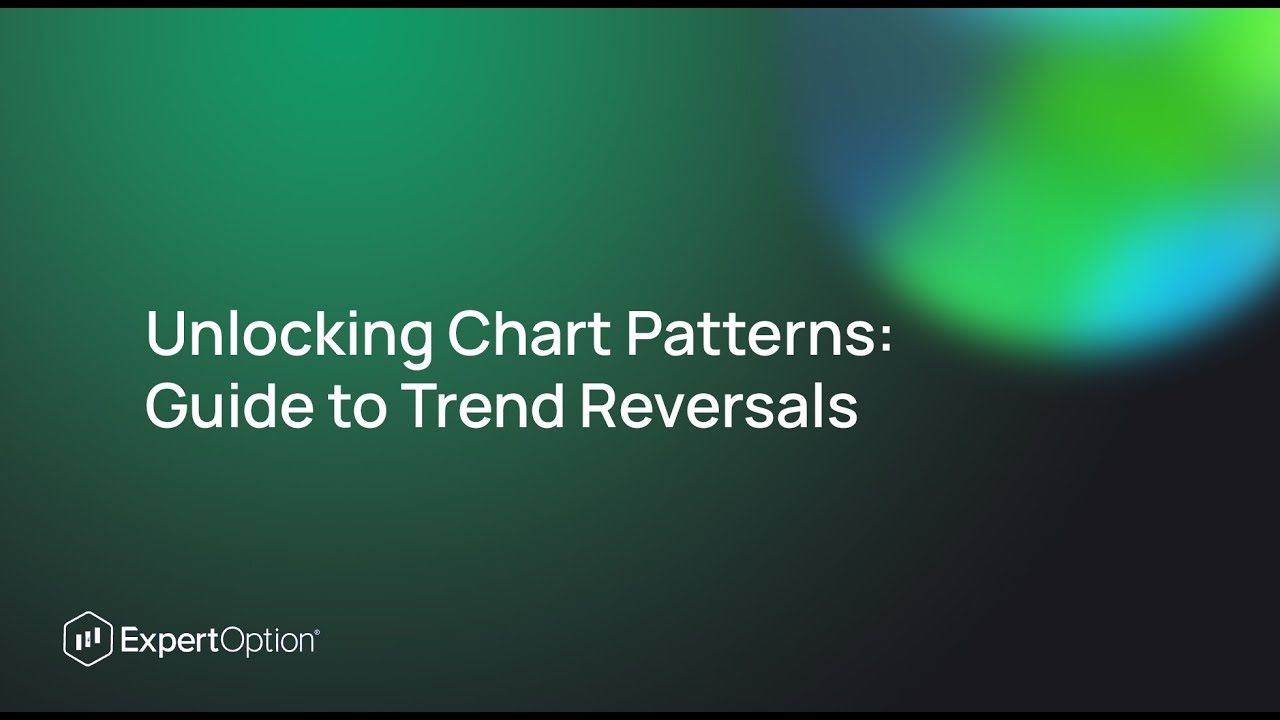 Unlocking Chart Patterns: Guide to Trend Reversals

ExpertOption®